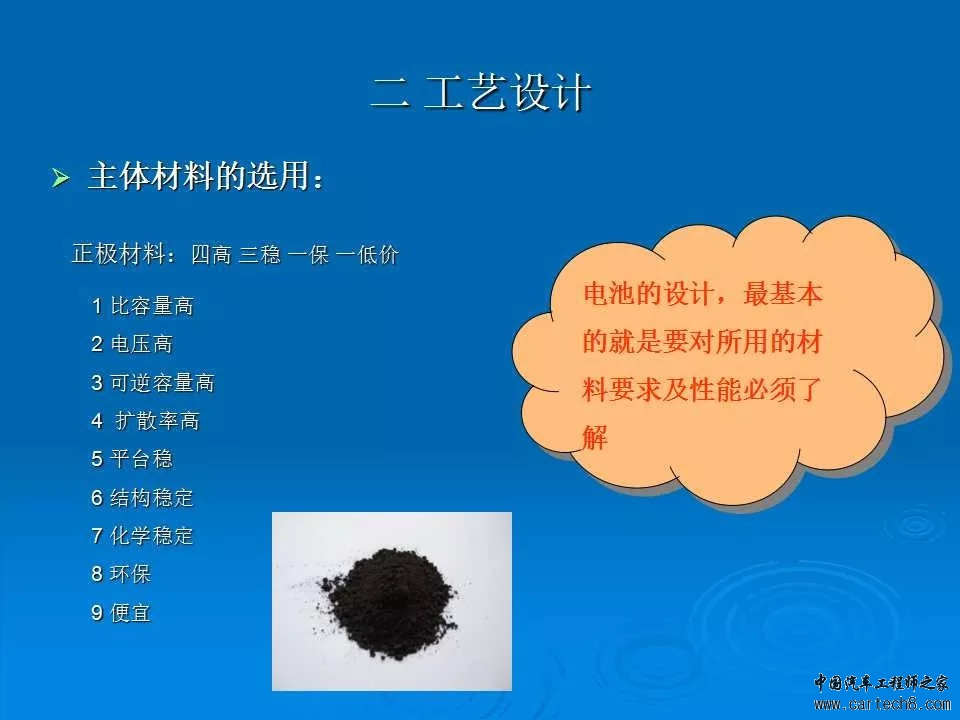 二 工艺设计

➢ 主体材料的选用：

正极材料：四高 三稳 一保 一低价

1 比容量高
2 电压高
3 可逆容量高
4 扩散率高
5 平台稳
6 结构稳定
7 化学稳定
8 环保
9 便宜

电池的设计，最基本的就是要对所用的材料要求及性能必须了解

中国汽车工程师之家
www.cartech8.com